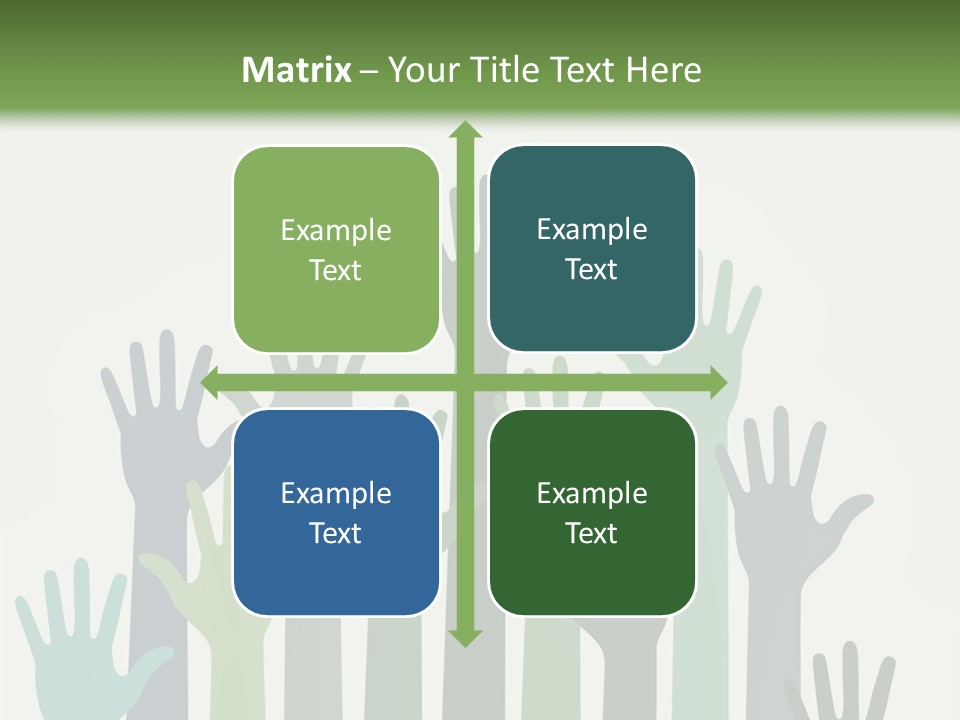 Matrix – Your Title Text Here

Example Text

Example Text

Example Text

Example Text